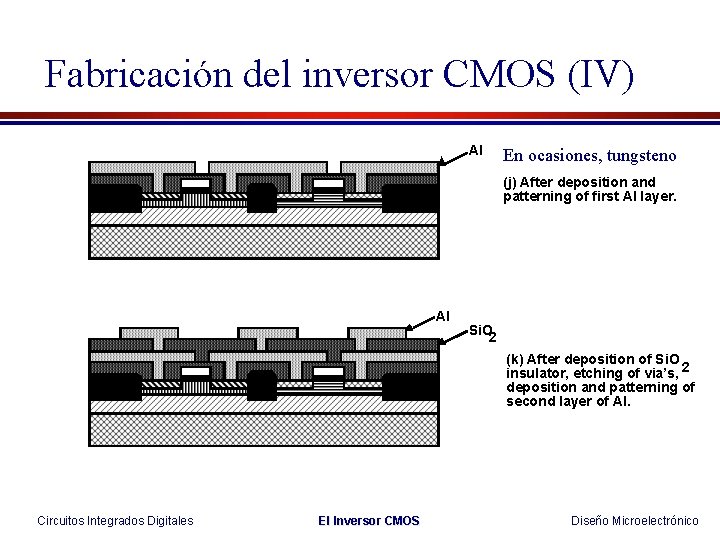 Fabricación del inversor CMOS (IV)

Al

En ocasiones, tungsteno

(j) After deposition and patterning of first Al layer.

Al

$SiO_2$

(k) After deposition of $SiO_2$ insulator, etching of via's, deposition and patterning of second layer of Al.

Circuitos Integrados Digitales

El Inversor CMOS

Diseño Microelectrónico